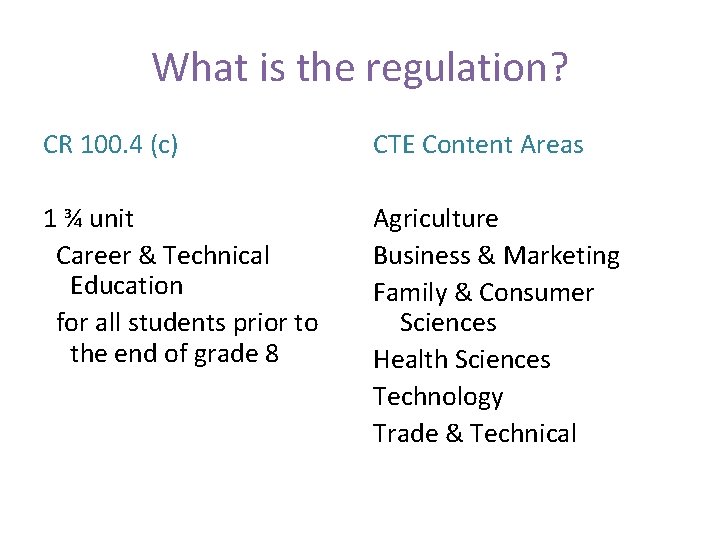 What is the regulation?

CR 100.4 (c)

1 ¾ unit

Career & Technical Education

for all students prior to the end of grade 8

CTE Content Areas

Agriculture

Business & Marketing

Family & Consumer Sciences

Health Sciences

Technology

Trade & Technical